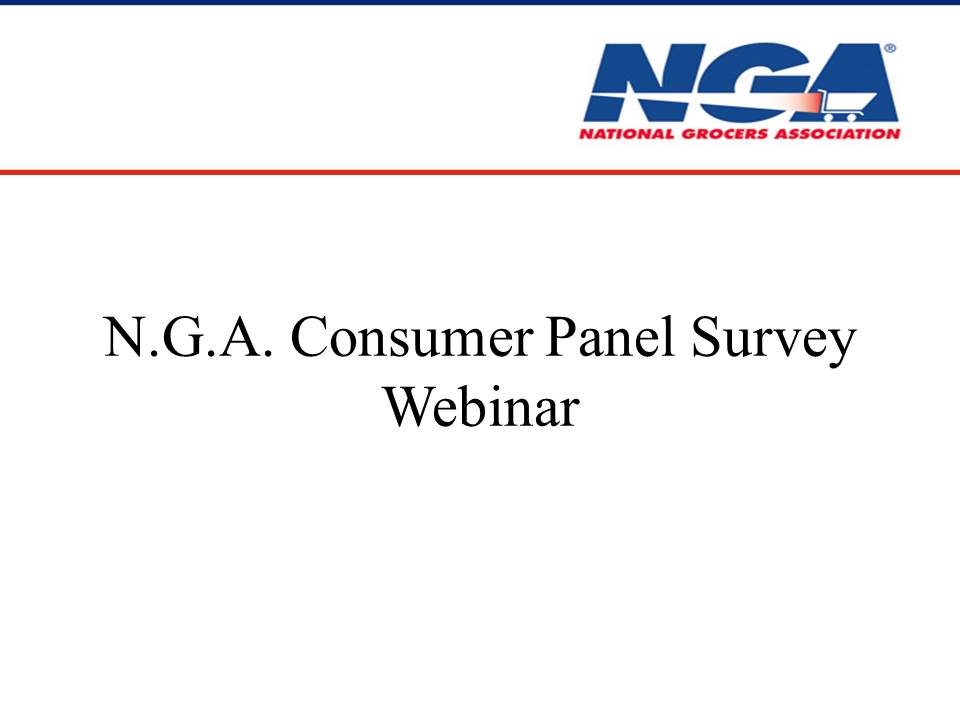 NGA®
NATIONAL GROCERS ASSOCIATION

N.G.A. Consumer Panel Survey
Webinar